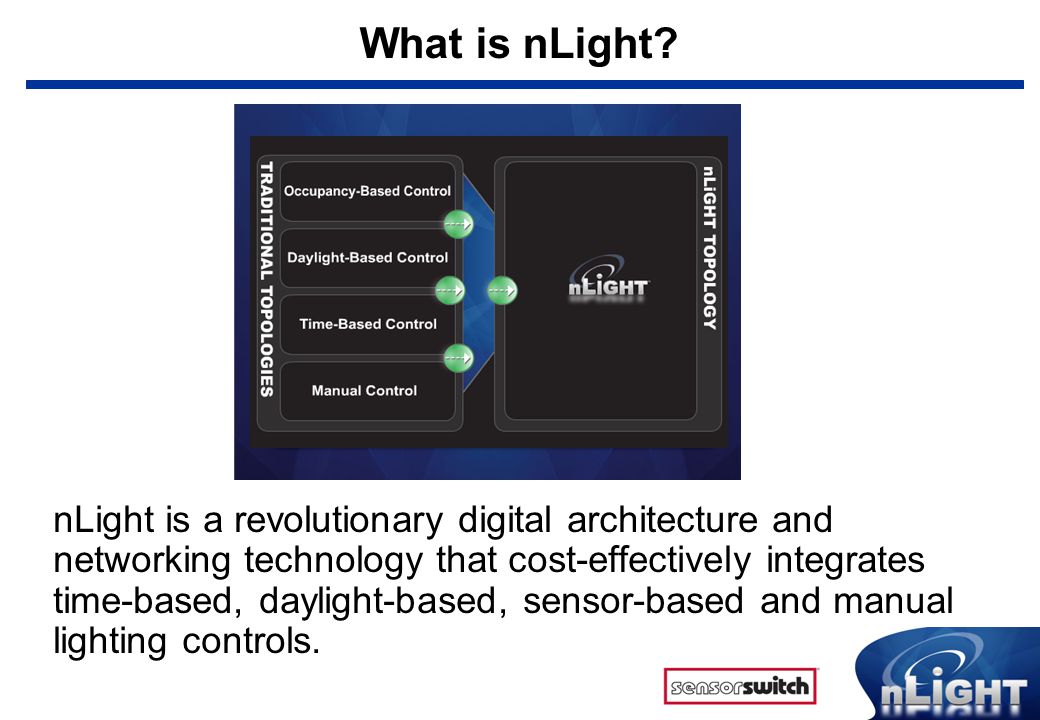 What is nLight?

TRADITIONAL TOPOLOGIES

Occupancy-Based Control

Daylight-Based Control

Time-Based Control

Manual Control

nLIGHT

nLIGHT TOPOLOGY

nLight is a revolutionary digital architecture and networking technology that cost-effectively integrates time-based, daylight-based, sensor-based and manual lighting controls.

sensorswitch

nLIGHT